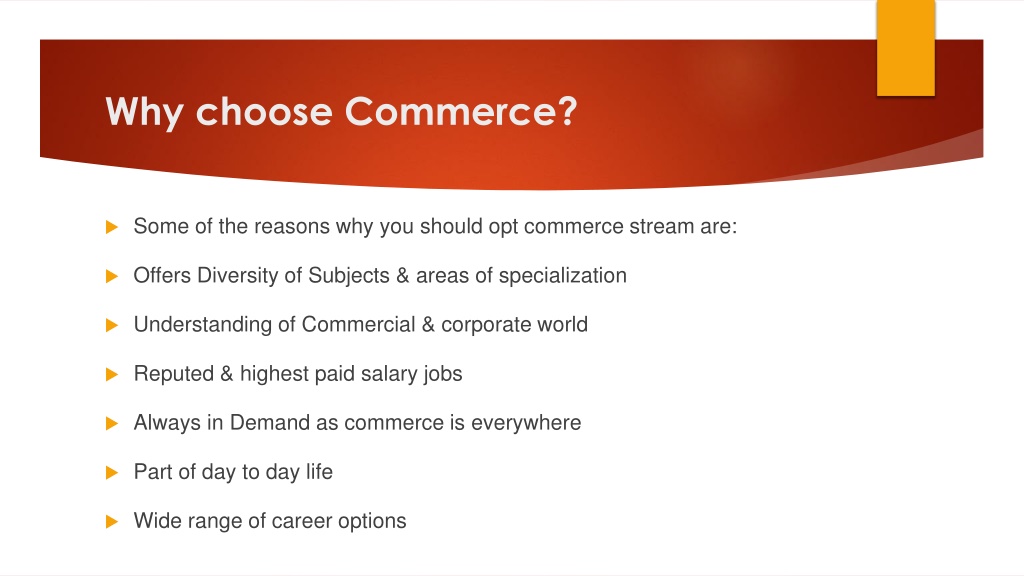 Why choose Commerce?

Some of the reasons why you should opt commerce stream are:

Offers Diversity of Subjects & areas of specialization

Understanding of Commercial & corporate world

Reputed & highest paid salary jobs

Always in Demand as commerce is everywhere

Part of day to day life

Wide range of career options